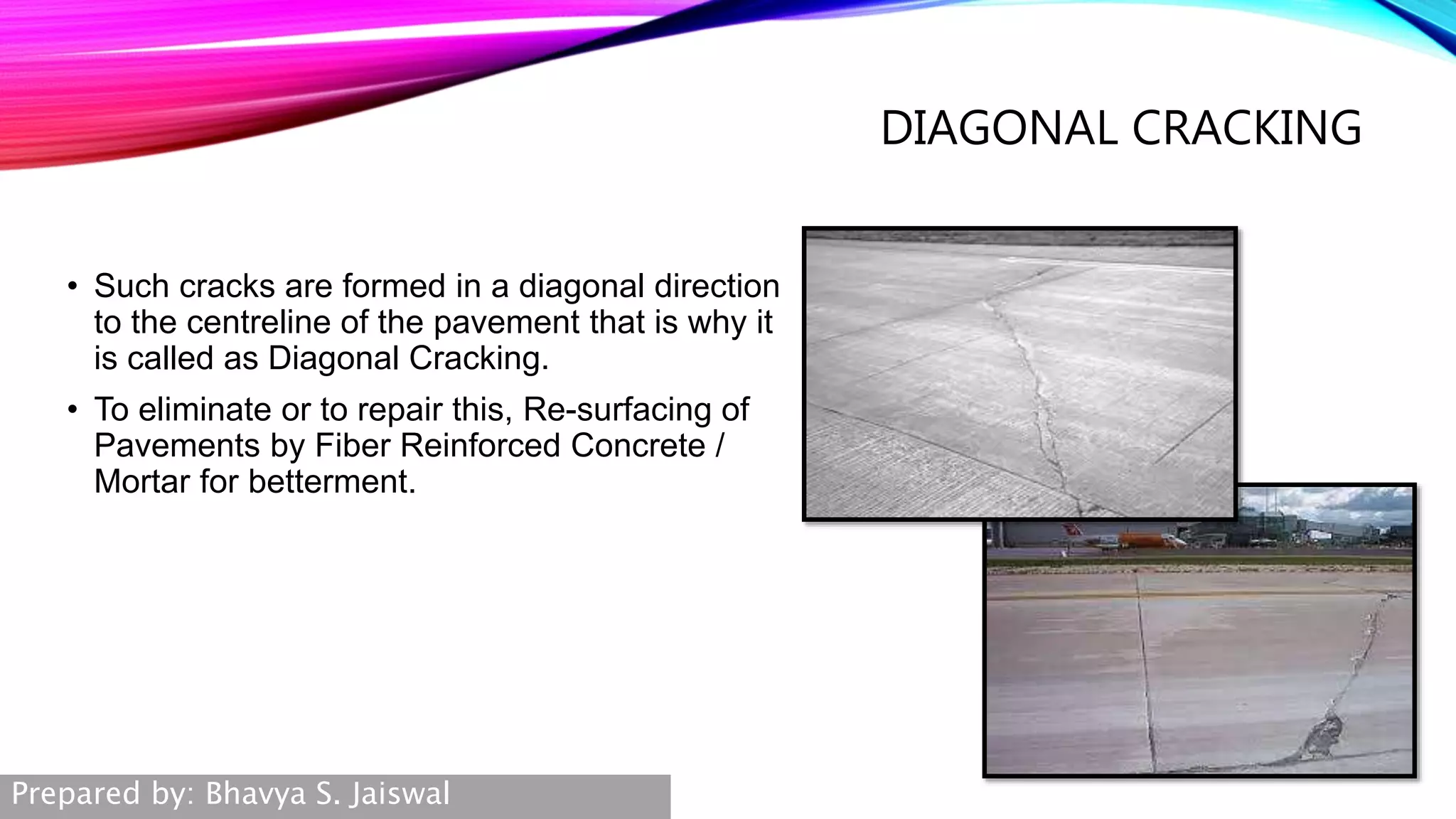 DIAGONAL CRACKING

• Such cracks are formed in a diagonal direction to the centreline of the pavement that is why it is called as Diagonal Cracking.

• To eliminate or to repair this, Re-surfacing of Pavements by Fiber Reinforced Concrete / Mortar for betterment.

Prepared by: Bhavya S. Jaiswal